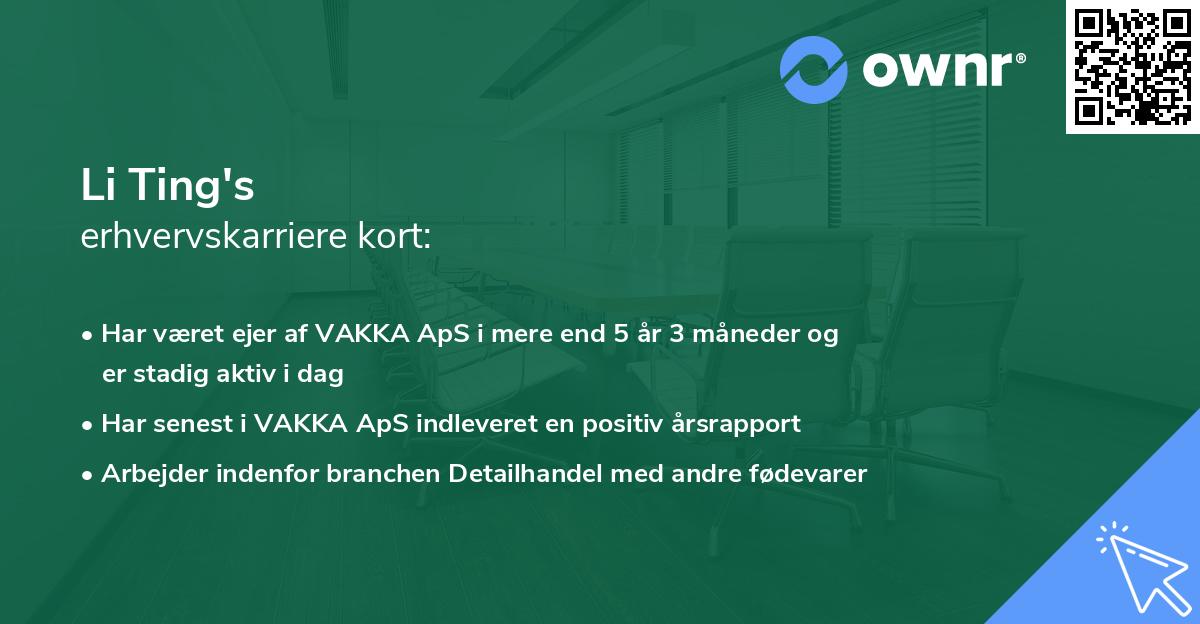 ownr®

Li Ting's
erhvervskarriere kort:

• Har været ejer af VAKKA ApS i mere end 5 år 3 måneder og er stadig aktiv i dag
• Har senest i VAKKA ApS indleveret en positiv årsrapport
• Arbejder indenfor branchen Detailhandel med andre fødevarer